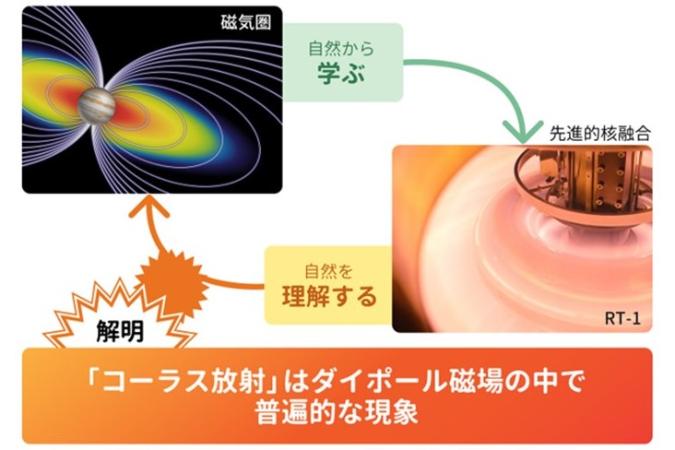 磁気圏

自然から
学ぶ

先進的核融合

自然を
理解する

RT-1

解明

「コーラス放射」はダイポール磁場の中で
普遍的な現象